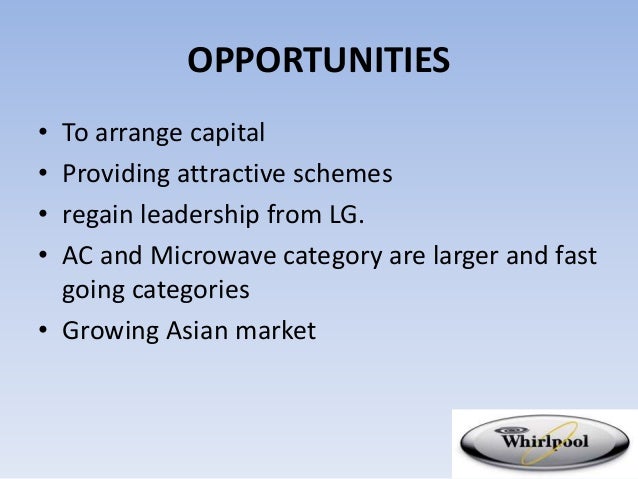 OPPORTUNITIES

• To arrange capital
• Providing attractive schemes
• regain leadership from LG.
• AC and Microwave category are larger and fast going categories
• Growing Asian market

Whirlpool